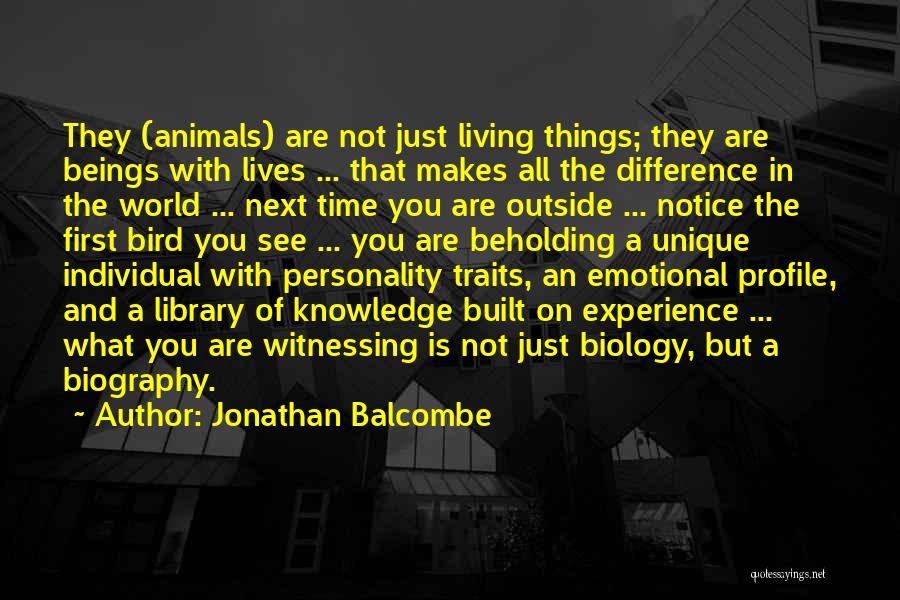 They (animals) are not just living things; they are beings with lives ... that makes all the difference in the world ... next time you are outside ... notice the first bird you see ... you are beholding a unique individual with personality traits, an emotional profile, and a library of knowledge built on experience ... what you are witnessing is not just biology, but a biography.

~ Author: Jonathan Balcombe

quotessayings.net